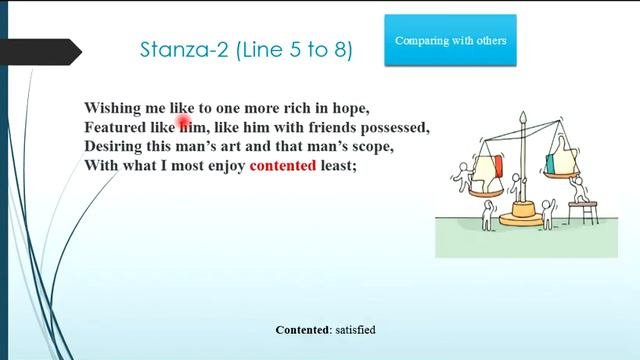 Stanza-2 (Line 5 to 8)

Comparing with others

Wishing me like to one more rich in hope,
Featured like him, like him with friends possessed,
Desiring this man's art and that man's scope,
With what I most enjoy contented least;

Contented: satisfied